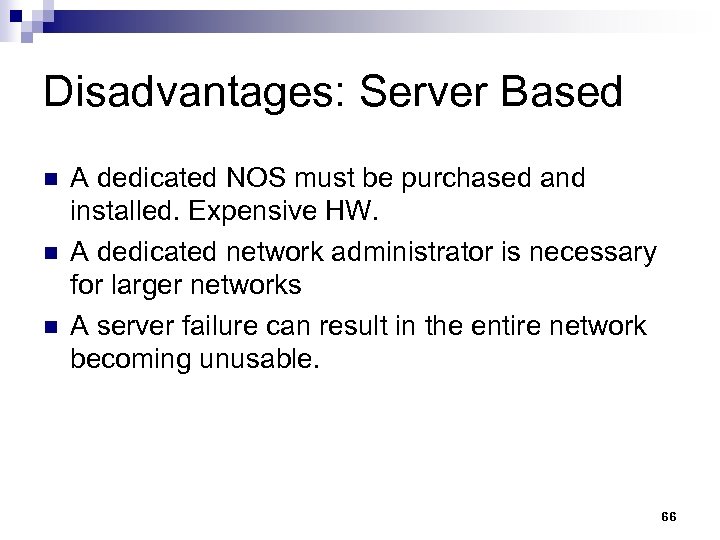 Disadvantages: Server Based

- A dedicated NOS must be purchased and installed. Expensive HW.
- A dedicated network administrator is necessary for larger networks
- A server failure can result in the entire network becoming unusable.

66